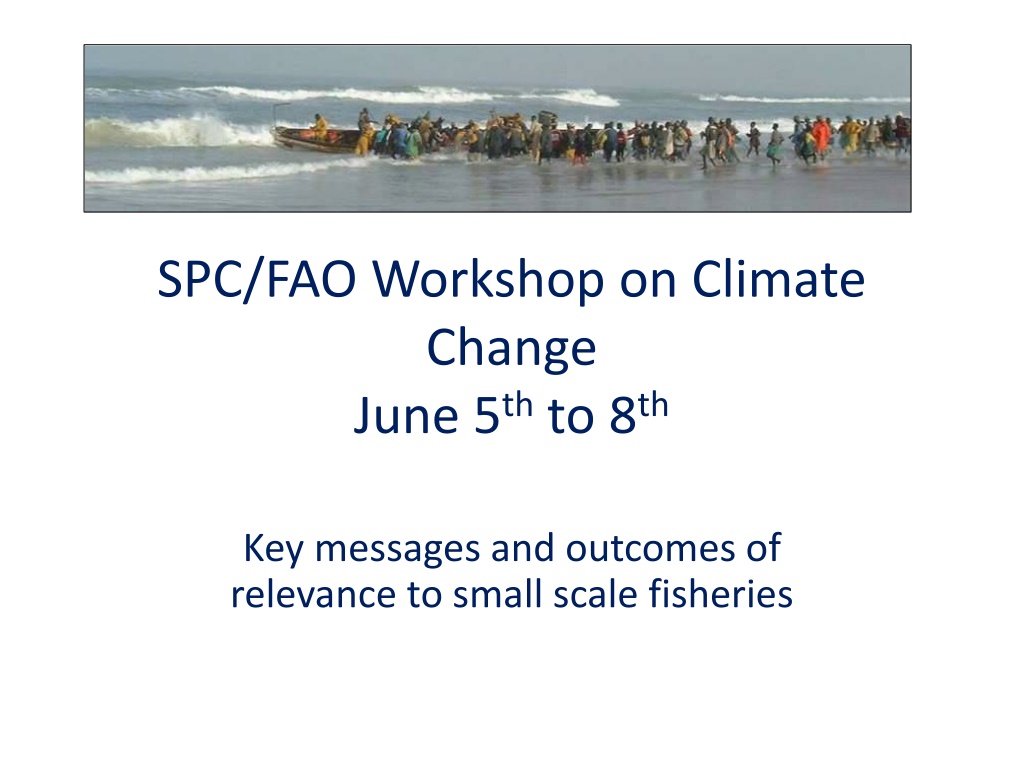 SPC/FAO Workshop on Climate Change
June 5$^{th}$ to 8$^{th}$

Key messages and outcomes of relevance to small scale fisheries